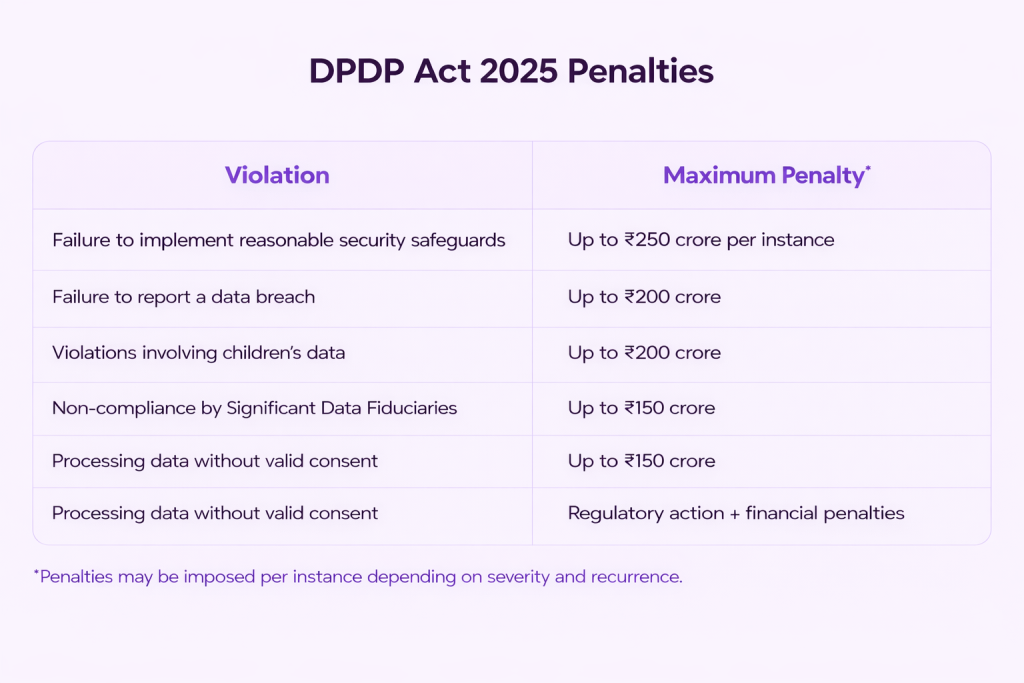 DPDP Act 2025 Penalties

| Violation | Maximum Penalty* |
|---|---|
| Failure to implement reasonable security safeguards | Up to ₹250 crore per instance |
| Failure to report a data breach | Up to ₹200 crore |
| Violations involving children's data | Up to ₹200 crore |
| Non-compliance by Significant Data Fiduciaries | Up to ₹150 crore |
| Processing data without valid consent | Up to ₹150 crore |
| Processing data without valid consent | Regulatory action + financial penalties |

*Penalties may be imposed per instance depending on severity and recurrence.